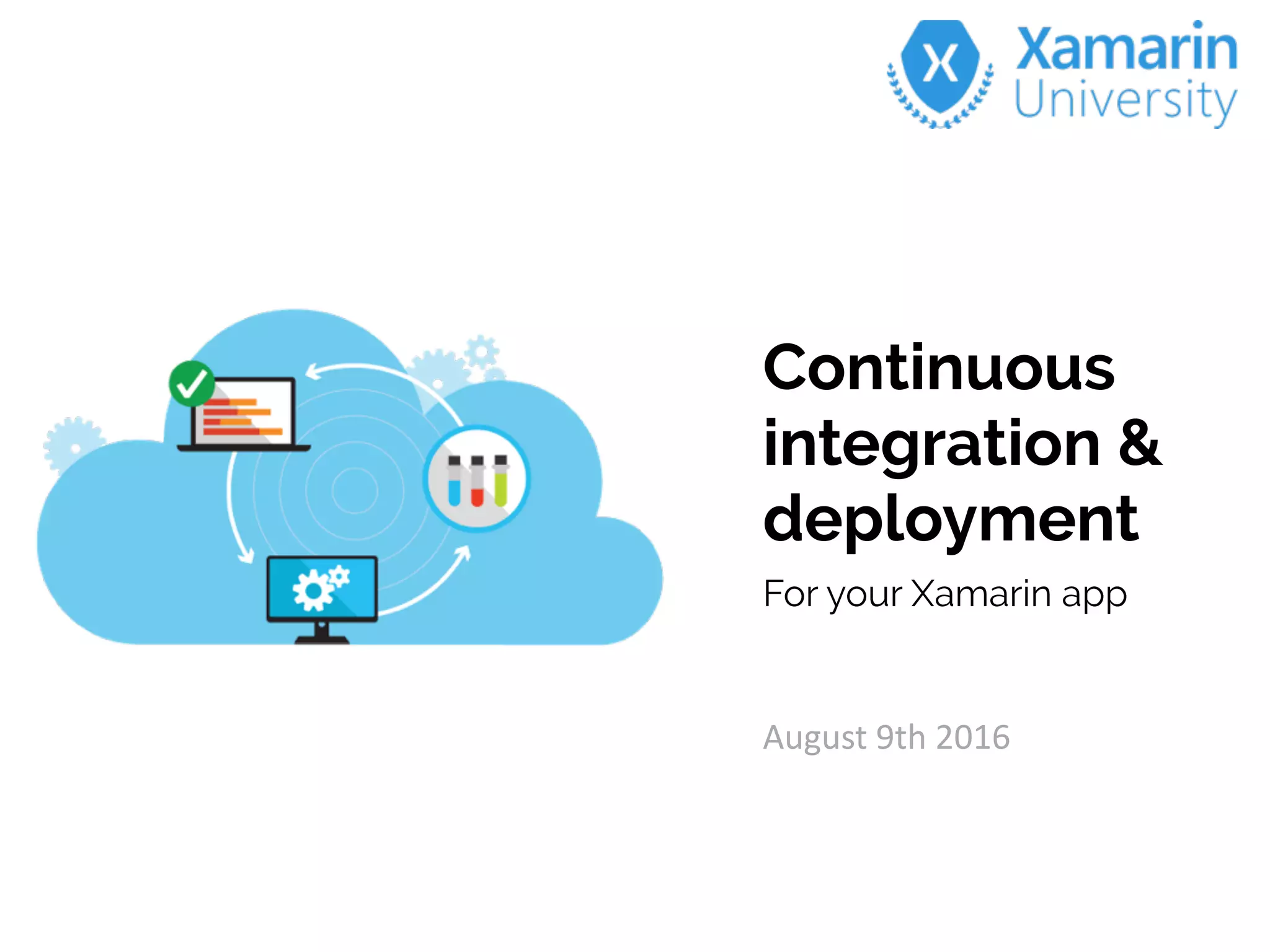 X Xamarin University

Continuous integration & deployment

For your Xamarin app

August 9th 2016